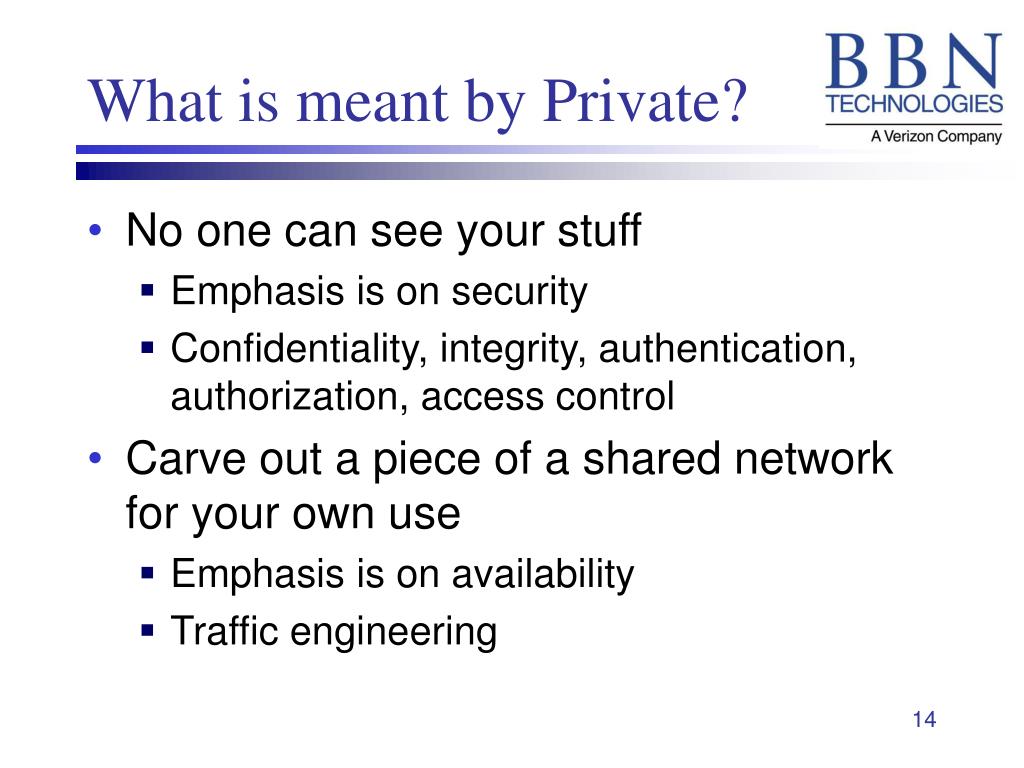 What is meant by Private?

BBN
TECHNOLOGIES
A Verizon Company

• No one can see your stuff
 ▪ Emphasis is on security
 ▪ Confidentiality, integrity, authentication, authorization, access control
• Carve out a piece of a shared network for your own use
 ▪ Emphasis is on availability
 ▪ Traffic engineering

14